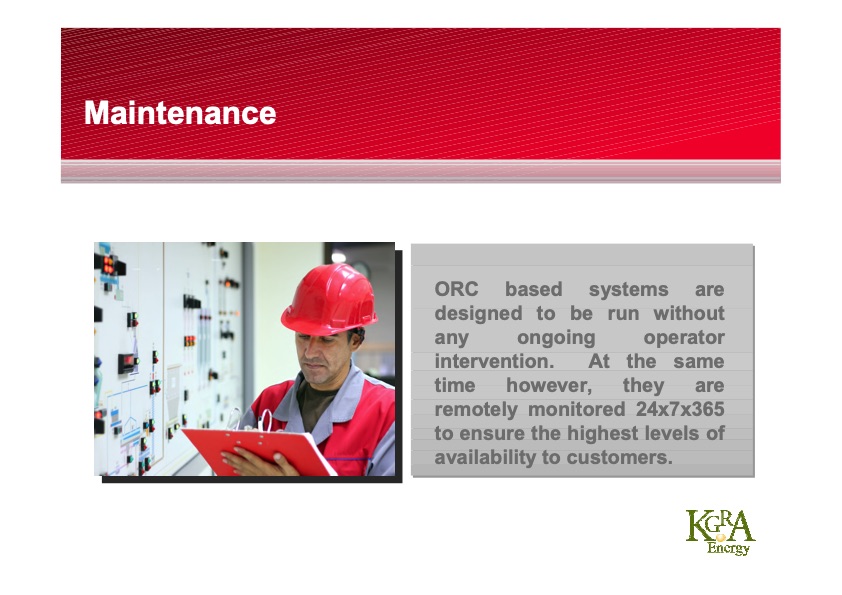 Maintenance

ORC based systems are designed to be run without any ongoing operator intervention. At the same time however, they are remotely monitored 24x7x365 to ensure the highest levels of availability to customers.

KGRA
Energy